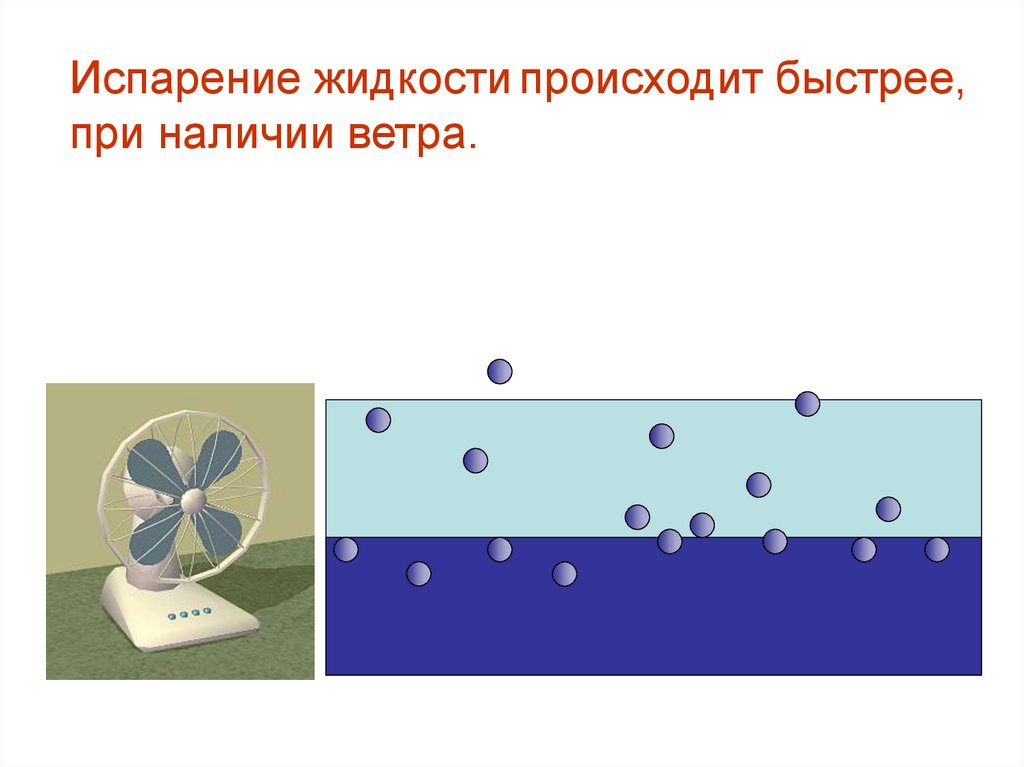 Испарение жидкости происходит быстрее, при наличии ветра.